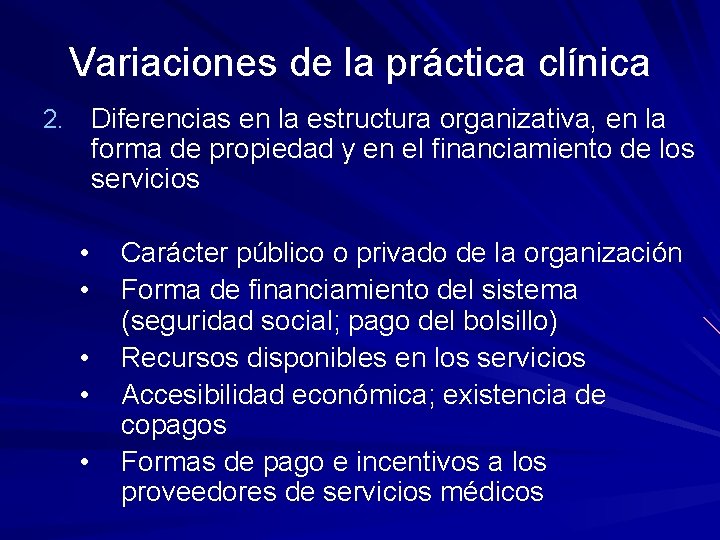 Variaciones de la práctica clínica

2. Diferencias en la estructura organizativa, en la forma de propiedad y en el financiamiento de los servicios

• Carácter público o privado de la organización
• Forma de financiamiento del sistema (seguridad social; pago del bolsillo)
• Recursos disponibles en los servicios
• Accesibilidad económica; existencia de copagos
• Formas de pago e incentivos a los proveedores de servicios médicos